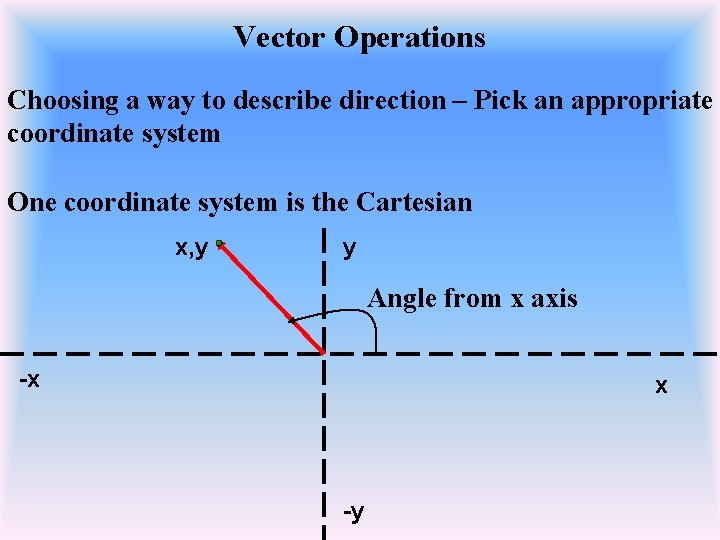 Vector Operations

Choosing a way to describe direction – Pick an appropriate coordinate system

One coordinate system is the Cartesian

x,y

y

Angle from x axis

-x

x

-y